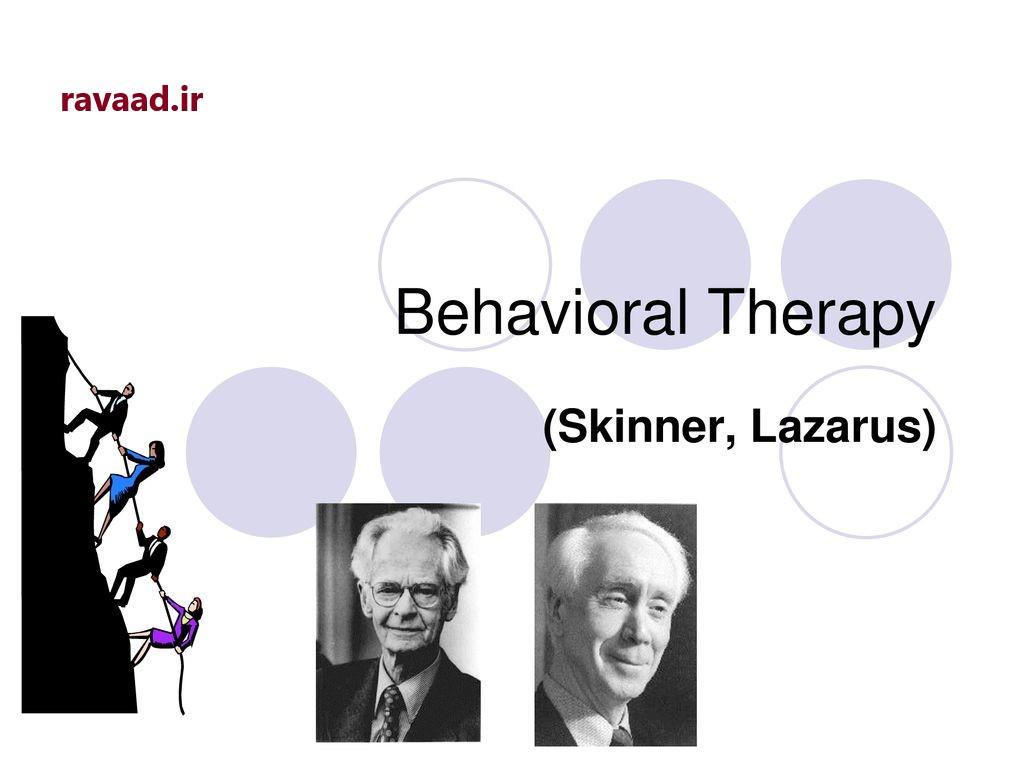 ravaad.ir

Behavioral Therapy

(Skinner, Lazarus)